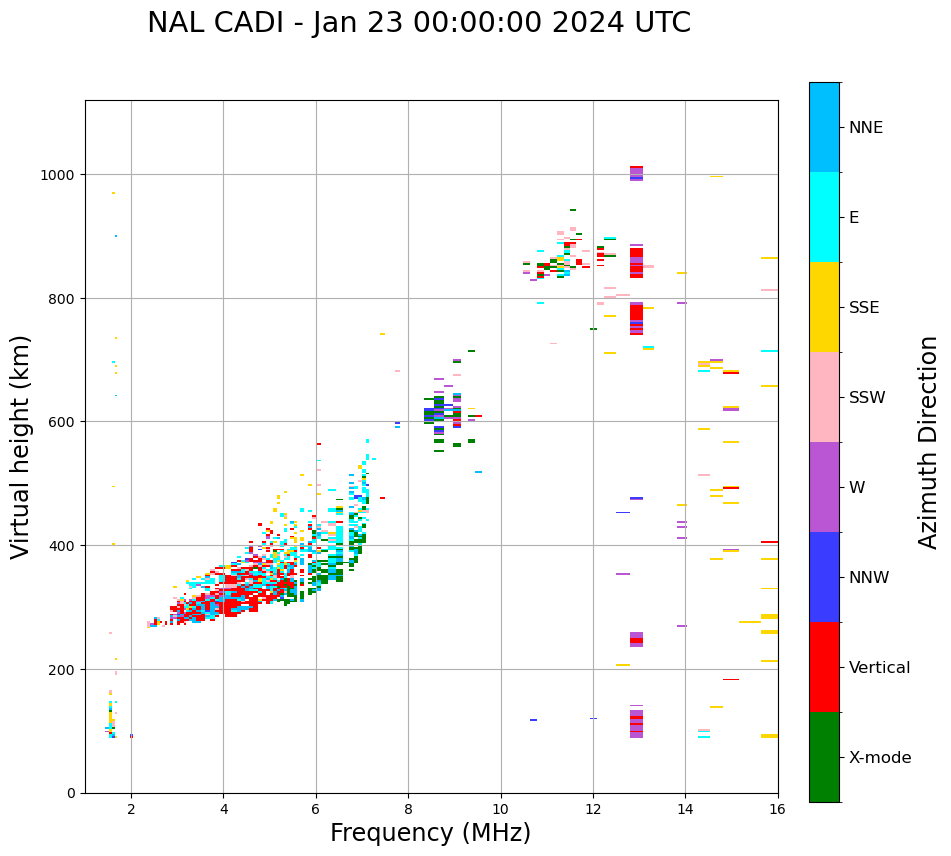 NAL CADI - Jan 23 00:00:00 2024 UTC

Virtual height (km)

1000
800
600
400
200
0

2
4
6
8
10
12
14
16

Frequency (MHz)

NNE
E
SSE
SSW
W
NNW
Vertical
X-mode

Azimuth Direction